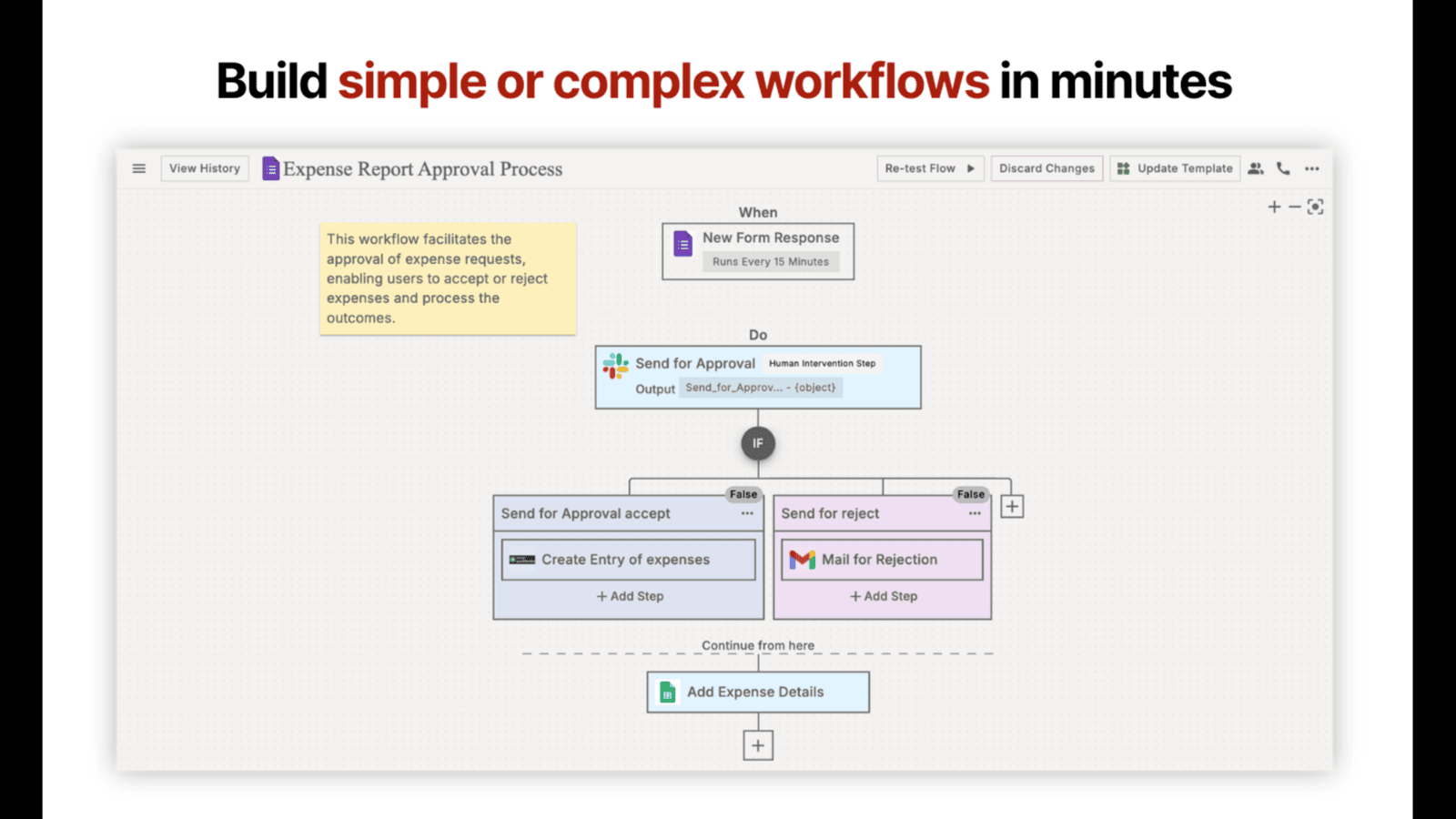 Build simple or complex workflows in minutes

View History Expense Report Approval Process Re-test Flow Discard Changes Update Template

This workflow facilitates the approval of expense requests, enabling users to accept or reject expenses and process the outcomes.

When

New Form Response
Runs Every 15 Minutes

Do

Send for Approval Human Intervention Step
Output Send_for_Approv... - {object}

IF

False
Send for Approval accept
Create Entry of expenses
+ Add Step

False
Send for reject
Mail for Rejection
+ Add Step

Continue from here

Add Expense Details